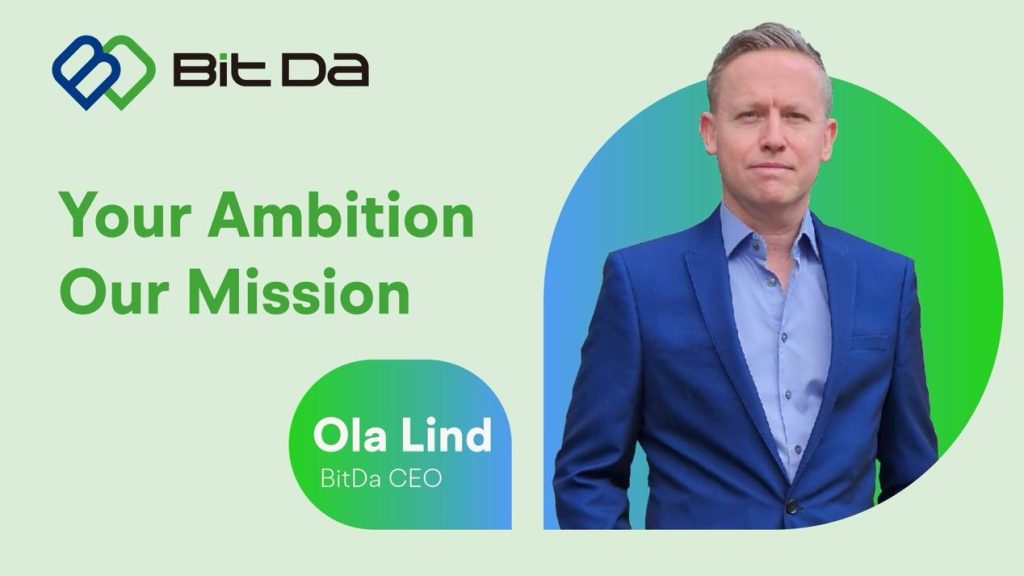 Bit Da

Your Ambition
Our Mission

Ola Lind
BitDa CEO